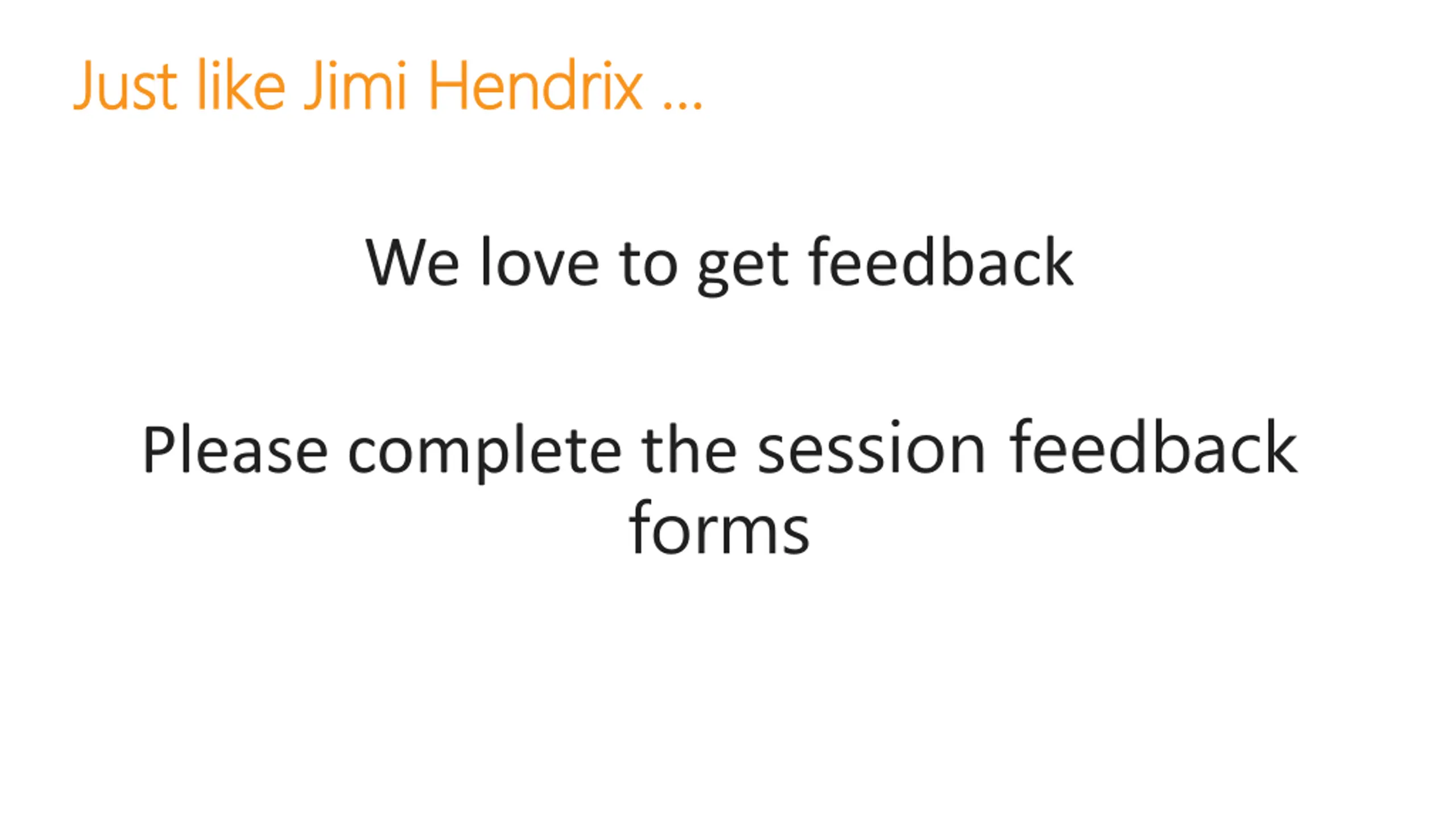 Just like Jimi Hendrix …

We love to get feedback

Please complete the session feedback forms